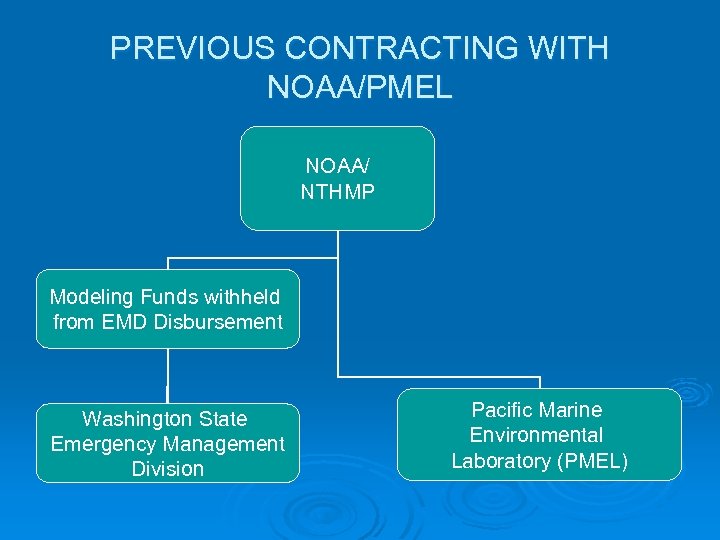 PREVIOUS CONTRACTING WITH NOAA/PMEL

NOAA/
NTHMP

Modeling Funds withheld from EMD Disbursement

Washington State Emergency Management Division

Pacific Marine Environmental Laboratory (PMEL)